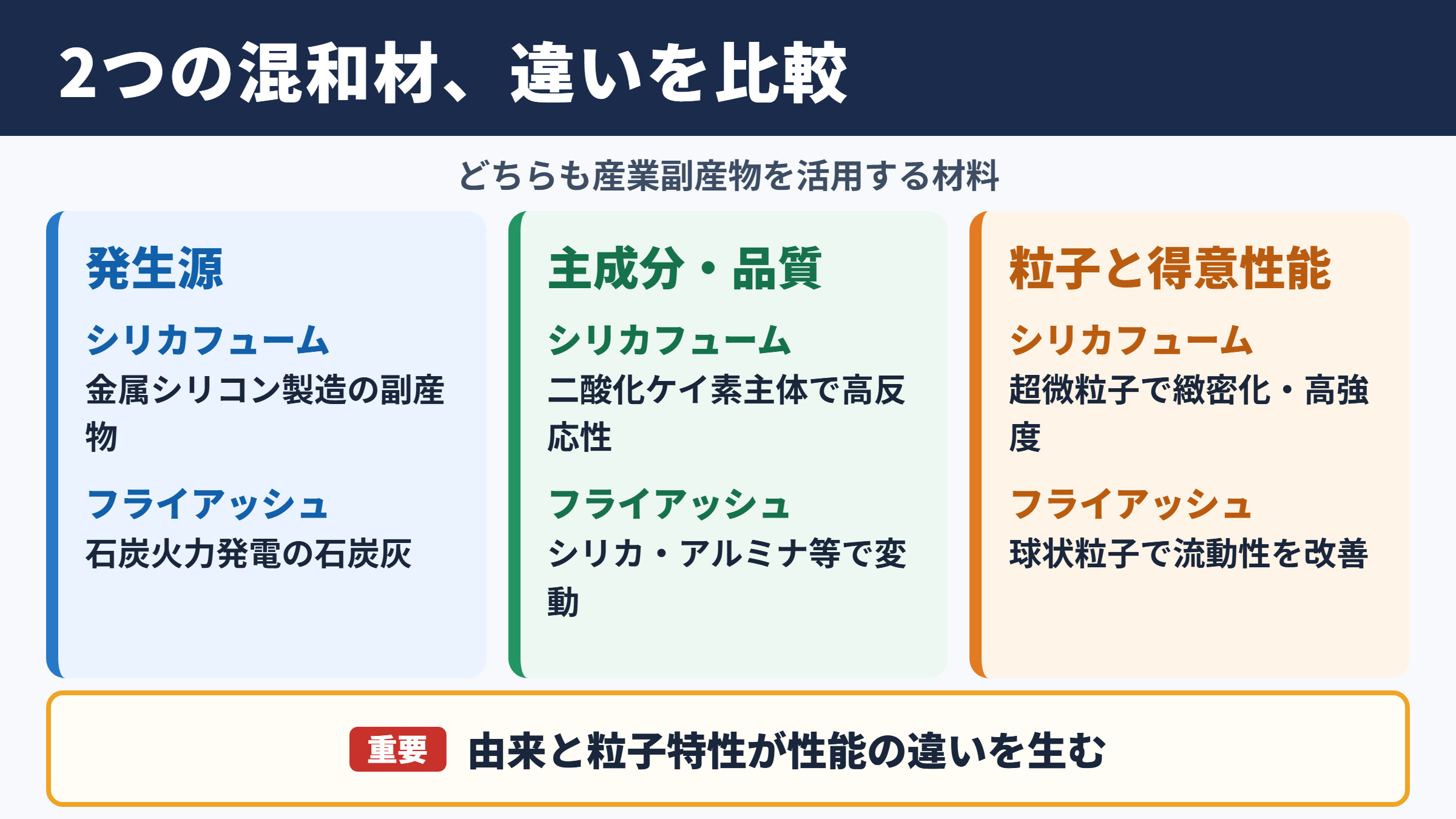 2つの混和材、違いを比較

どちらも産業副産物を活用する材料

発生源

シリカフューム

金属シリコン製造の副産物

フライアッシュ

石炭火力発電の石炭灰

主成分・品質

シリカフューム

二酸化ケイ素主体で高反応性

フライアッシュ

シリカ・アルミナ等で変動

粒子と得意性能

シリカフューム

超微粒子で緻密化・高強度

フライアッシュ

球状粒子で流動性を改善

重要 由来と粒子特性が性能の違いを生む